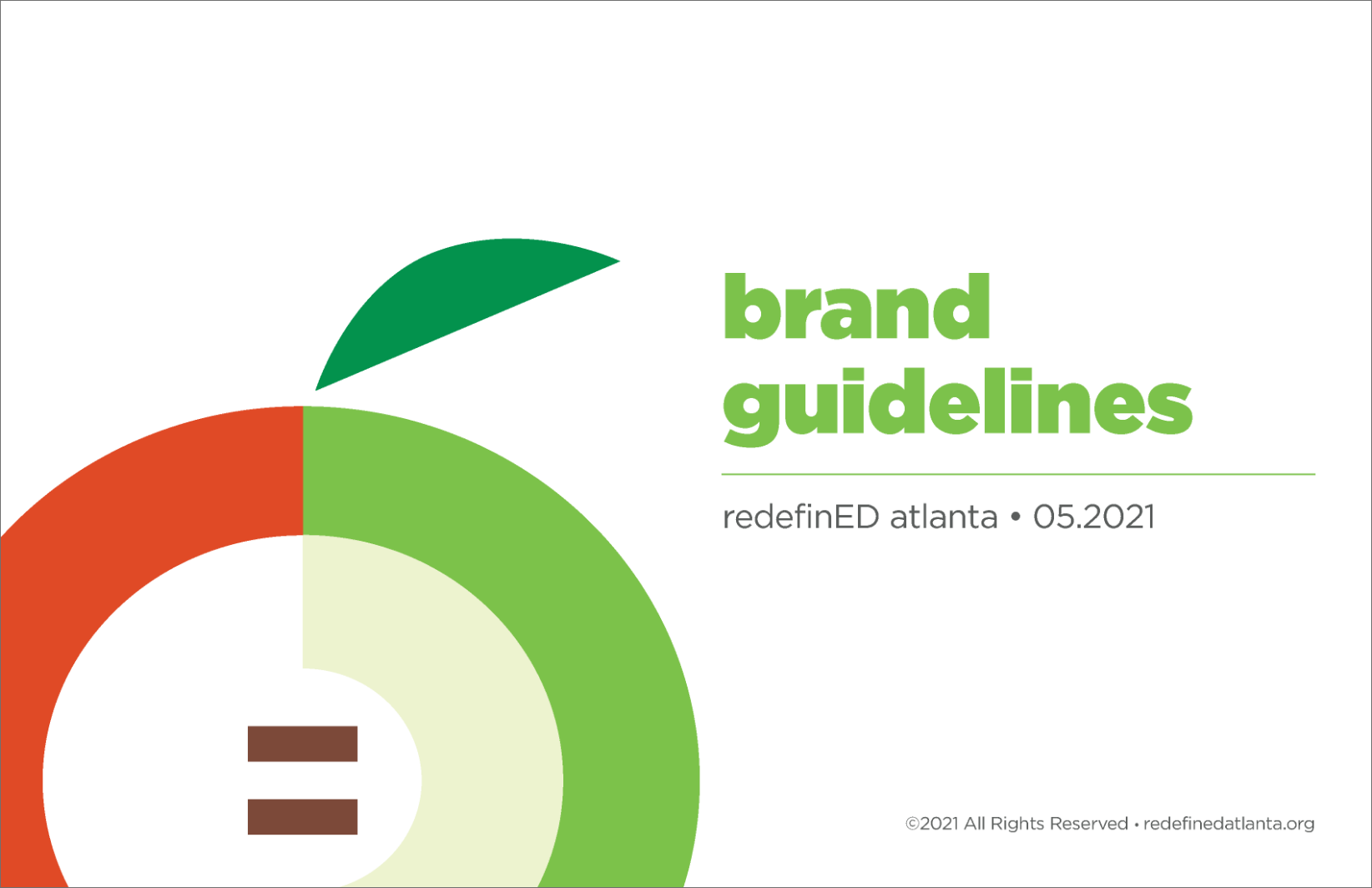 brand guidelines

redefinED atlanta • 05.2021

©2021 All Rights Reserved • redefinedatlanta.org